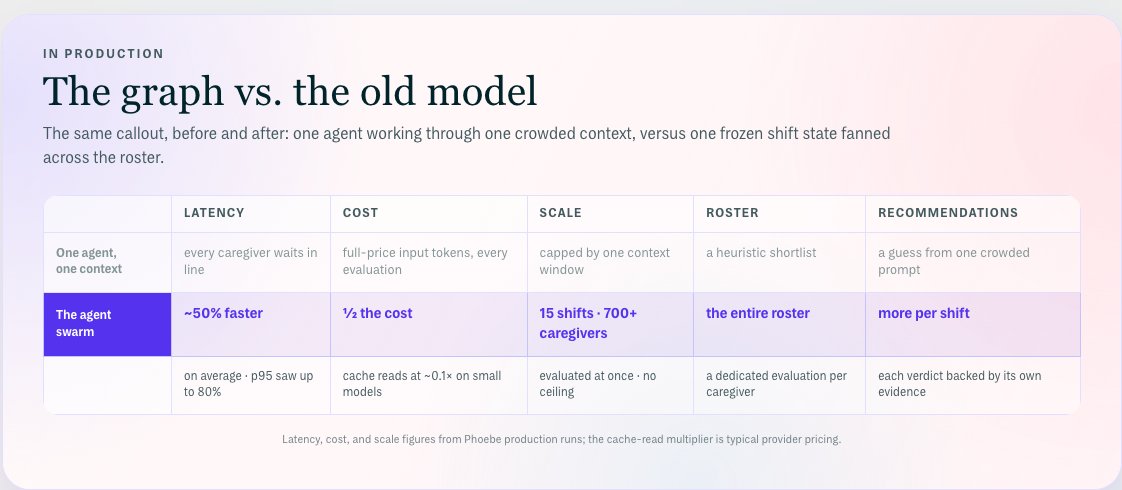 IN PRODUCTION

The graph vs. the old model

The same callout, before and after: one agent working through one crowded context, versus one frozen shift state fanned across the roster.

| | LATENCY | COST | SCALE | ROSTER | RECOMMENDATIONS |
|---|---|---|---|---|---|
| One agent, one context | every caregiver waits in line | full-price input tokens, every evaluation | capped by one context window | a heuristic shortlist | a guess from one crowded prompt |
| The agent swarm | ~50% faster | ½ the cost | 15 shifts · 700+ caregivers | the entire roster | more per shift |
| | on average · p95 saw up to 80% | cache reads at ~0.1× on small models | evaluated at once · no ceiling | a dedicated evaluation per caregiver | each verdict backed by its own evidence |

Latency, cost, and scale figures from Phoebe production runs; the cache-read multiplier is typical provider pricing.